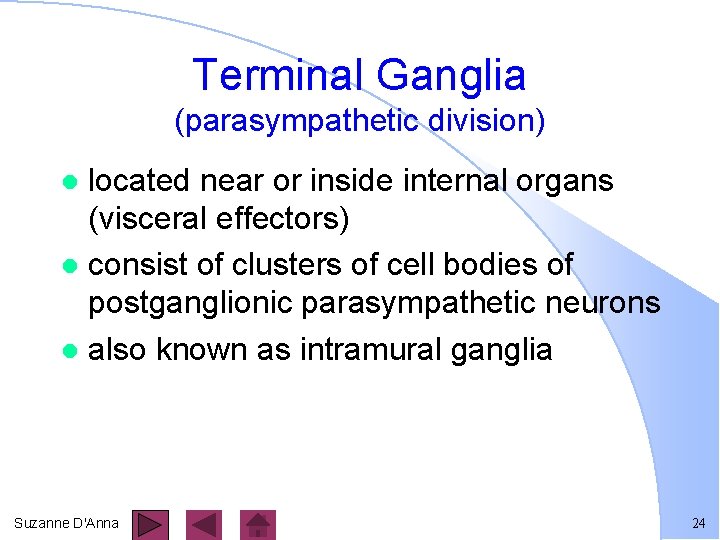 Terminal Ganglia
(parasympathetic division)

- located near or inside internal organs (visceral effectors)
- consist of clusters of cell bodies of postganglionic parasympathetic neurons
- also known as intramural ganglia

Suzanne D'Anna

24